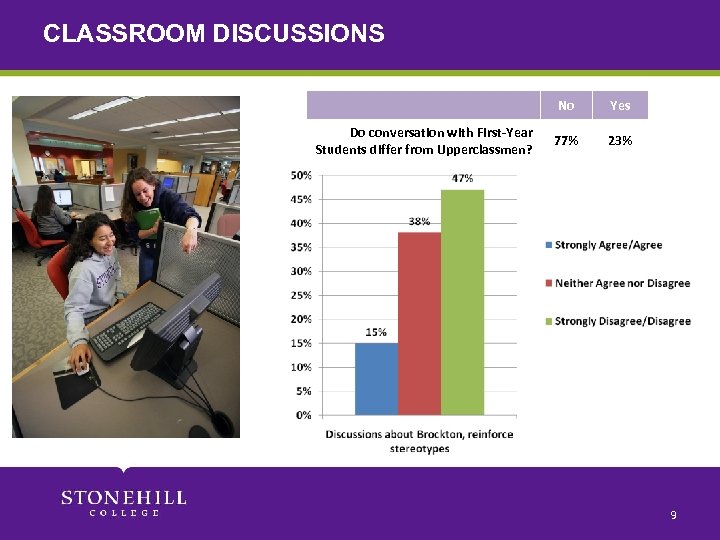 CLASSROOM DISCUSSIONS

| | No | Yes |
|---|---|---|
| Do conversation with First-Year Students differ from Upperclassmen? | 77% | 23% |

50%
45%
40%
35%
30%
25%
20%
15%
10%
5%
0%

15%
38%
47%

Discussions about Brockton, reinforce stereotypes

Strongly Agree/Agree
Neither Agree nor Disagree
Strongly Disagree/Disagree

STONEHILL
COLLEGE

9